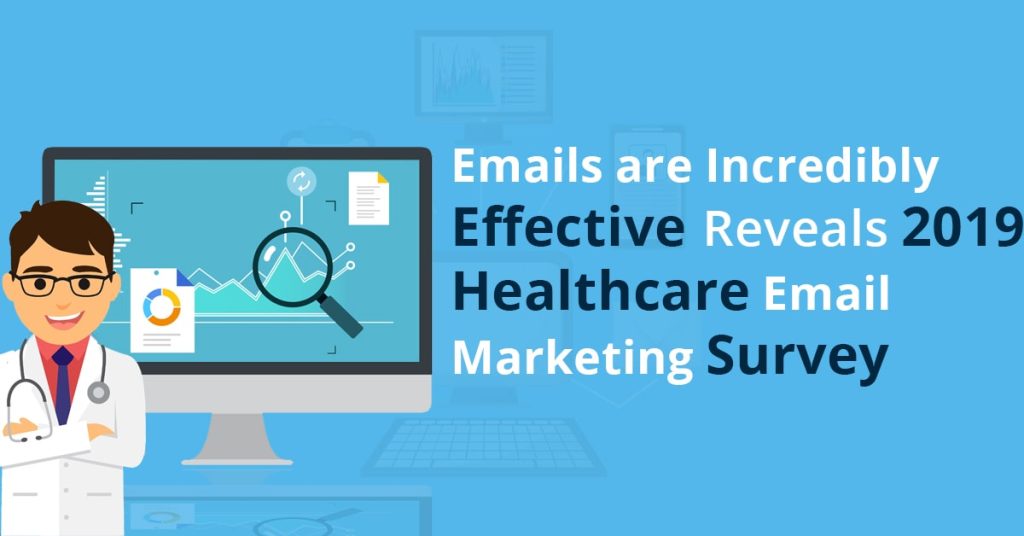 Emails are Incredibly Effective Reveals 2019 Healthcare Email Marketing Survey